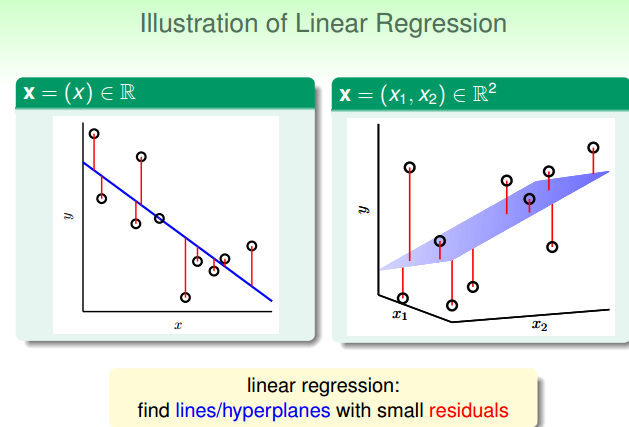 Illustration of Linear Regression

$\mathbf{x} = (x) \in \mathbb{R}$

$y$

$x$

$\mathbf{x} = (x_1, x_2) \in \mathbb{R}^2$

$y$

$x_1$

$x_2$

linear regression:
find lines/hyperplanes with small residuals